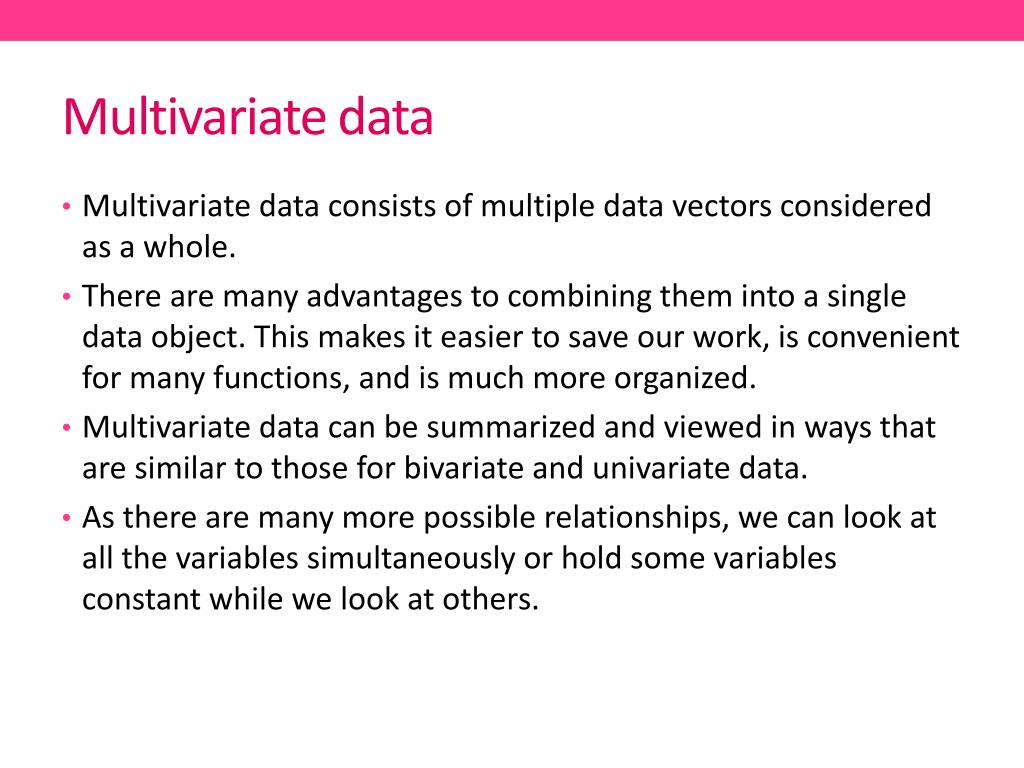 Multivariate data

• Multivariate data consists of multiple data vectors considered as a whole.
• There are many advantages to combining them into a single data object. This makes it easier to save our work, is convenient for many functions, and is much more organized.
• Multivariate data can be summarized and viewed in ways that are similar to those for bivariate and univariate data.
• As there are many more possible relationships, we can look at all the variables simultaneously or hold some variables constant while we look at others.